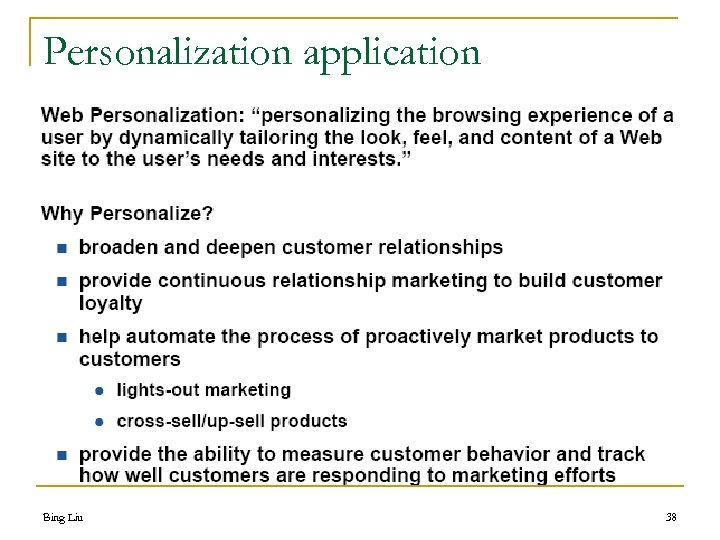 Personalization application

Web Personalization: “personalizing the browsing experience of a user by dynamically tailoring the look, feel, and content of a Web site to the user’s needs and interests.”

Why Personalize?

- broaden and deepen customer relationships
- provide continuous relationship marketing to build customer loyalty
- help automate the process of proactively market products to customers
  - lights-out marketing
  - cross-sell/up-sell products
- provide the ability to measure customer behavior and track how well customers are responding to marketing efforts

Bing Liu

38